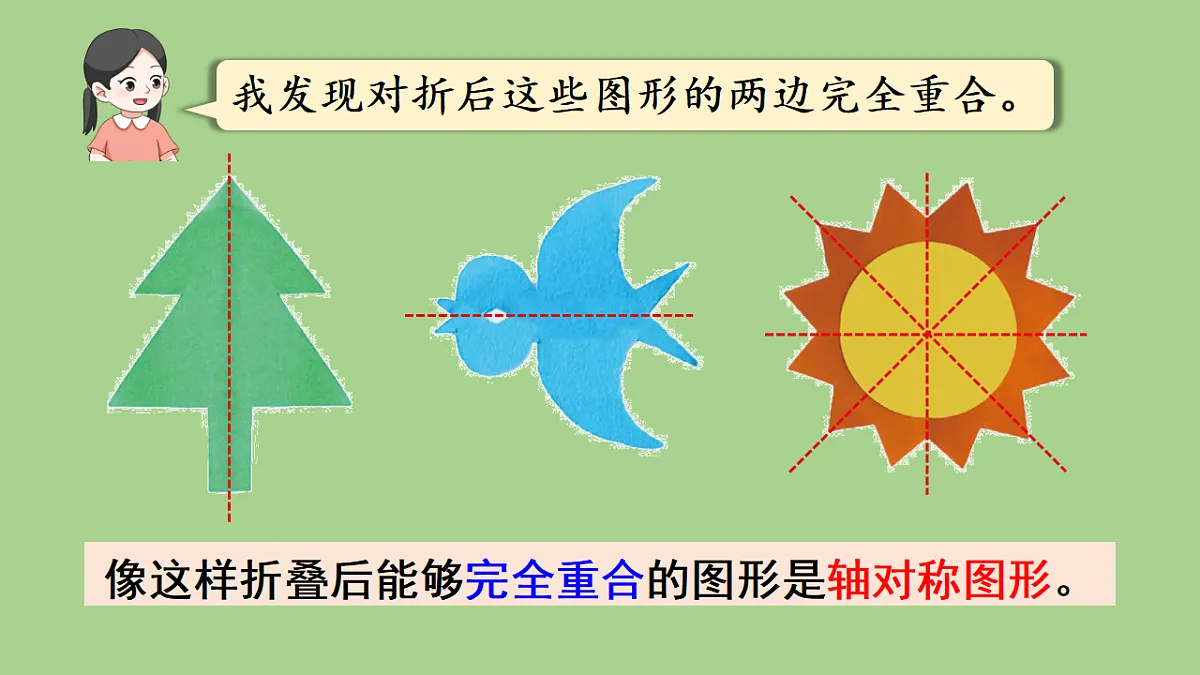 我发现对折后这些图形的两边完全重合。

像这样折叠后能够完全重合的图形是轴对称图形。